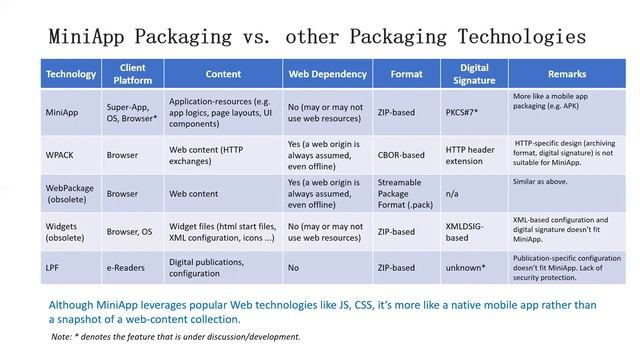 MiniApp Packaging vs. other Packaging Technologies

| Technology | Client Platform | Content | Web Dependency | Format | Digital Signature | Remarks |
|---|---|---|---|---|---|---|
| MiniApp | Super-App, OS, Browser* | Application-resources (e.g. app logics, page layouts, UI components) | No (may or may not use web resources) | ZIP-based | PKCS#7* | More like a mobile app packaging (e.g. APK) |
| WPACK | Browser | Web content (HTTP exchanges) | Yes (a web origin is always assumed, even offline) | CBOR-based | HTTP header extension | HTTP-specific design (archiving format, digital signature) is not suitable for MiniApp. |
| WebPackage (obsolete) | Browser | Web content | Yes (a web origin is always assumed, even offline) | Streamable Package Format (.pack) | n/a | Similar as above. |
| Widgets (obsolete) | Browser, OS | Widget files (html start files, XML configuration, icons ...) | No (may or may not use web resources) | ZIP-based | XMLDSIG-based | XML-based configuration and digital signature doesn't fit MiniApp. |
| LPF | e-Readers | Digital publications, configuration | No | ZIP-based | unknown* | Publication-specific configuration doesn't fit MiniApp. Lack of security protection. |

Although MiniApp leverages popular Web technologies like JS, CSS, it's more like a native mobile app rather than a snapshot of a web-content collection.

Note: * denotes the feature that is under discussion/development.